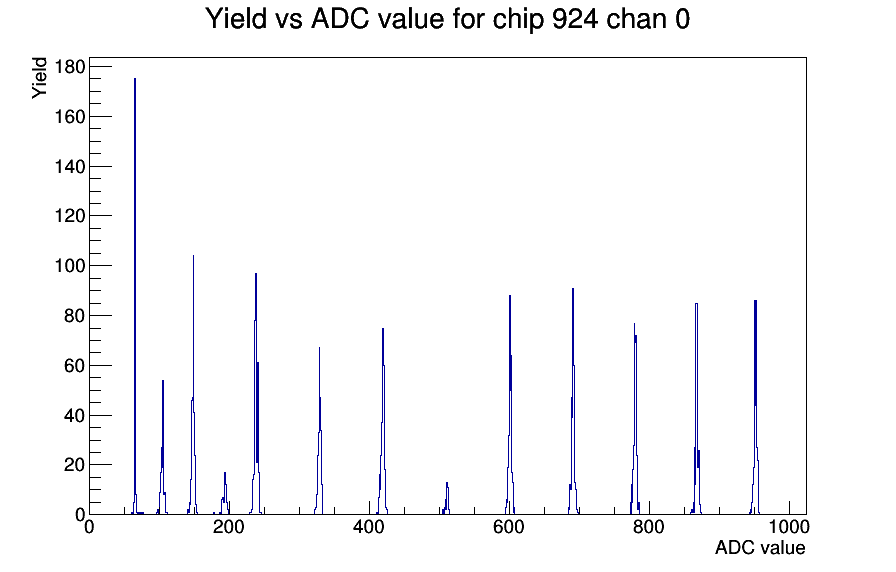 Yield vs ADC value for chip 924 chan 0

Yield

180
160
140
120
100
80
60
40
20
0

0
200
400
600
800
1000

ADC value